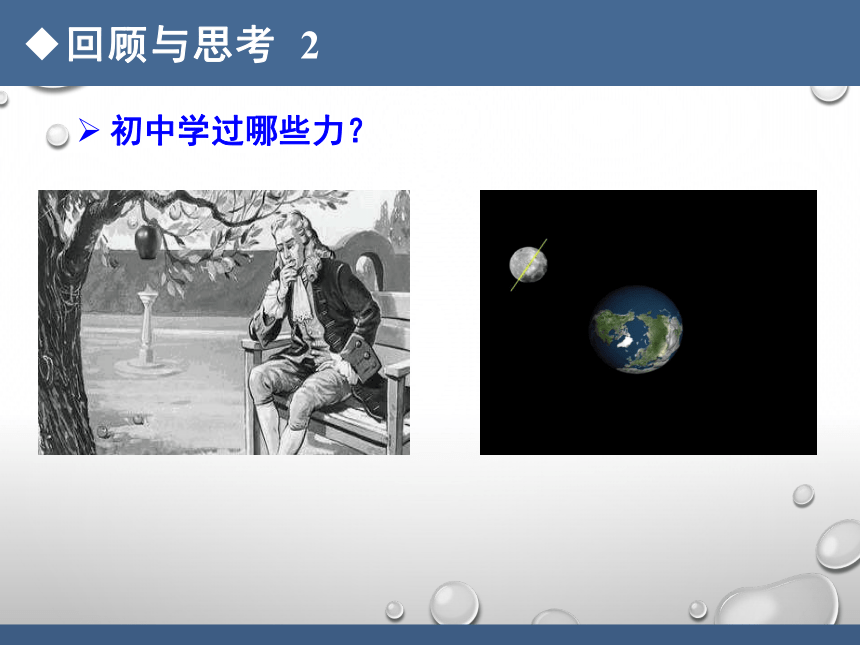 ◆回顾与思考 2

➢ 初中学过哪些力?